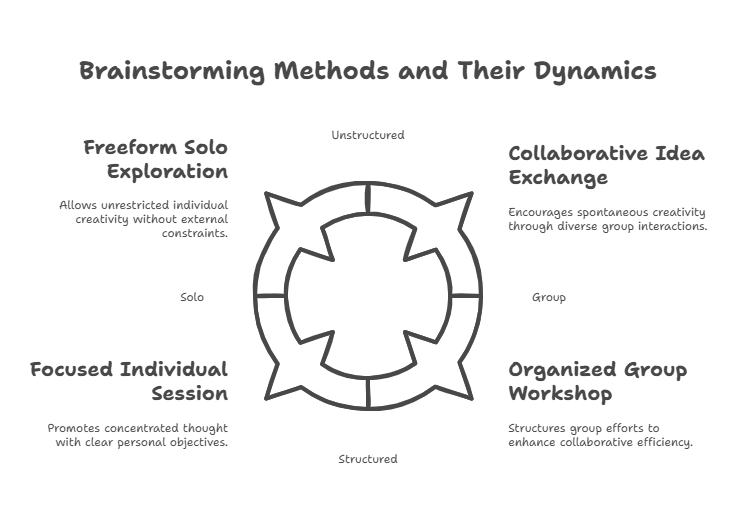 Brainstorming Methods and Their Dynamics

Unstructured

Freeform Solo Exploration

Allows unrestricted individual creativity without external constraints.

Collaborative Idea Exchange

Encourages spontaneous creativity through diverse group interactions.

Solo

Group

Focused Individual Session

Promotes concentrated thought with clear personal objectives.

Organized Group Workshop

Structures group efforts to enhance collaborative efficiency.

Structured